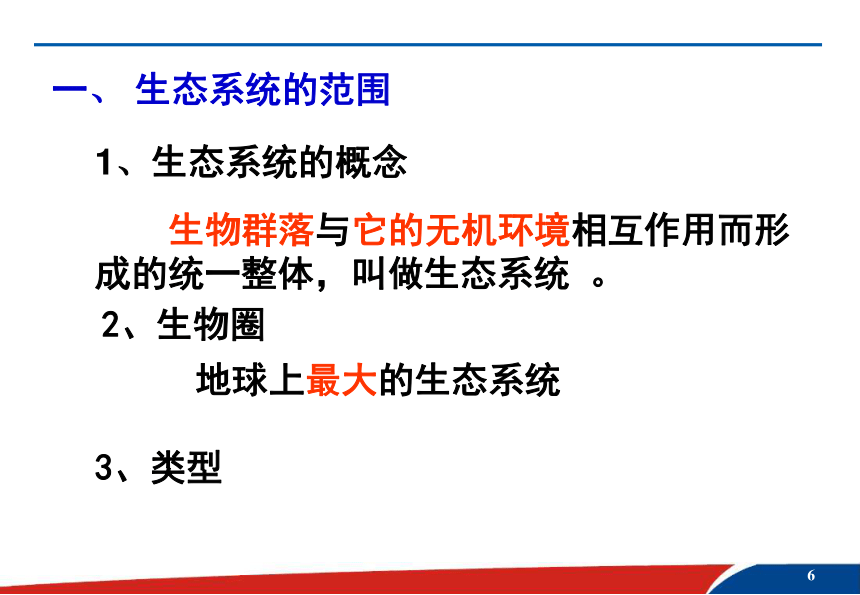 一、 生态系统的范围

1、生态系统的概念

生物群落与它的无机环境相互作用而形成的统一整体，叫做生态系统 。

2、生物圈

地球上最大的生态系统

3、类型

6